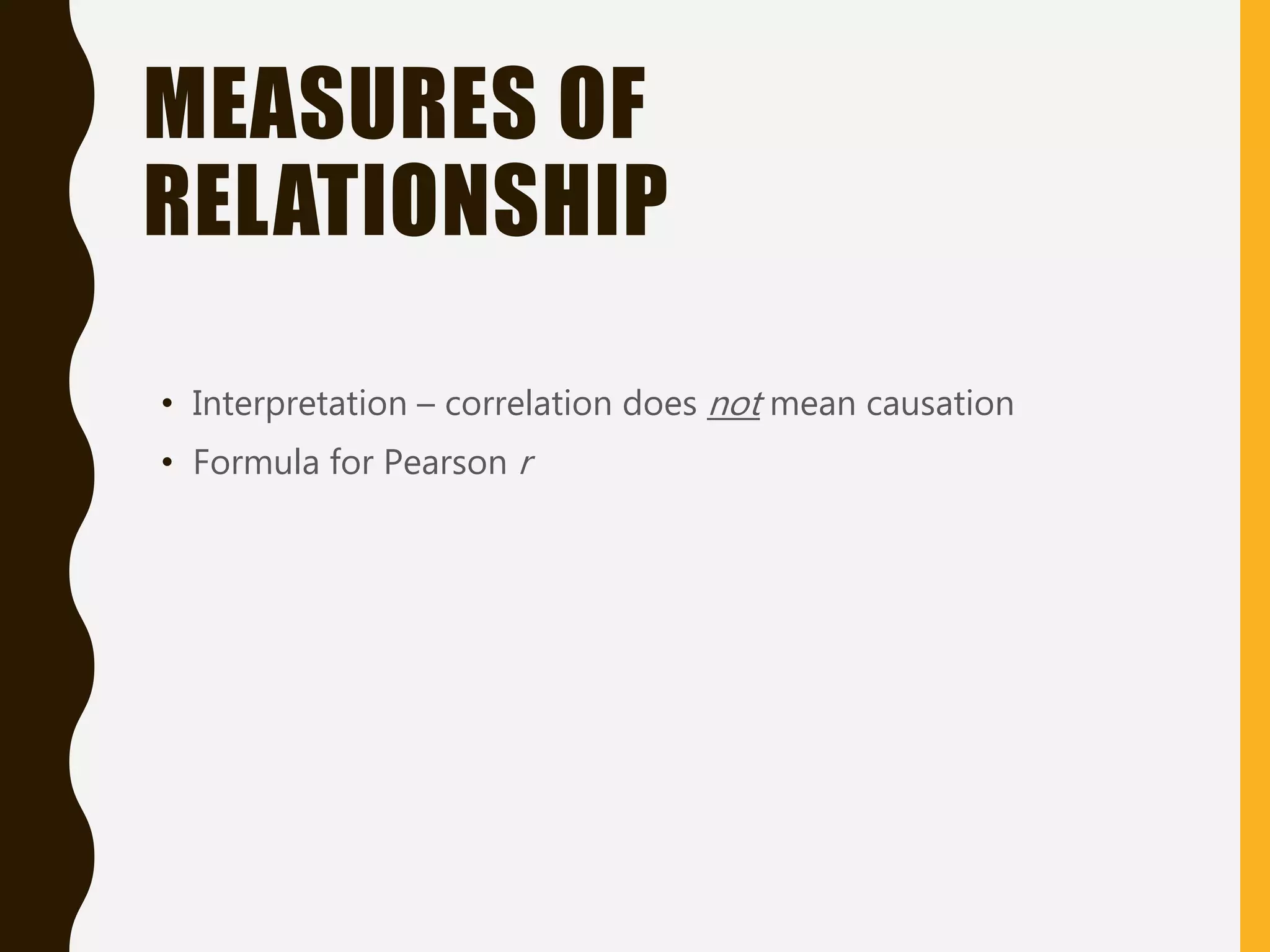 MEASURES OF RELATIONSHIP

• Interpretation – correlation does not mean causation
• Formula for Pearson r